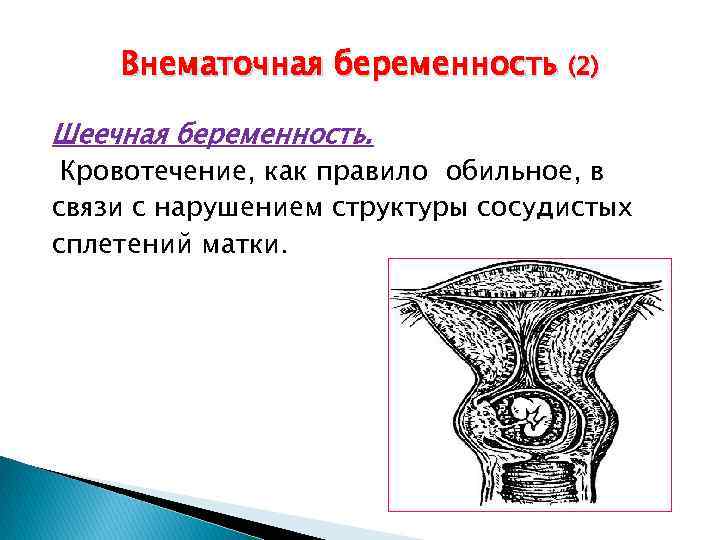 Внематочная беременность (2)

Шеечная беременность.
Кровотечение, как правило обильное, в связи с нарушением структуры сосудистых сплетений матки.